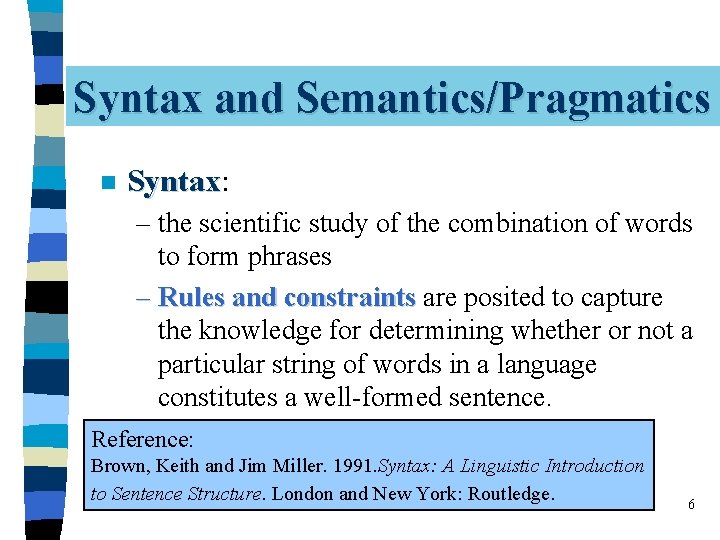 Syntax and Semantics/Pragmatics

Syntax:

– the scientific study of the combination of words to form phrases

– Rules and constraints are posited to capture the knowledge for determining whether or not a particular string of words in a language constitutes a well-formed sentence.

Reference:
Brown, Keith and Jim Miller. 1991.Syntax: A Linguistic Introduction to Sentence Structure. London and New York: Routledge.

6